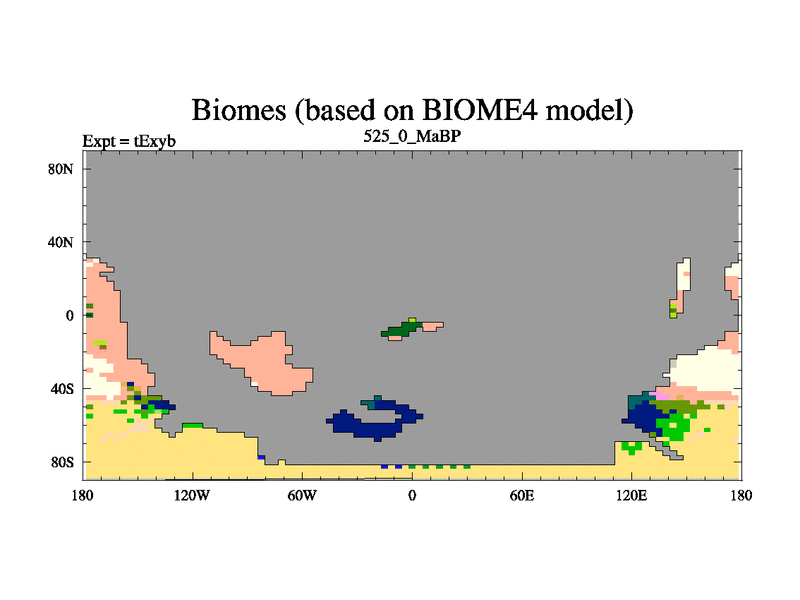 Biomes (based on BIOME4 model)

Expt = tExyb

525_0_MaBP

80N
40N
0
40S
80S

180 120W 60W 0 60E 120E 180